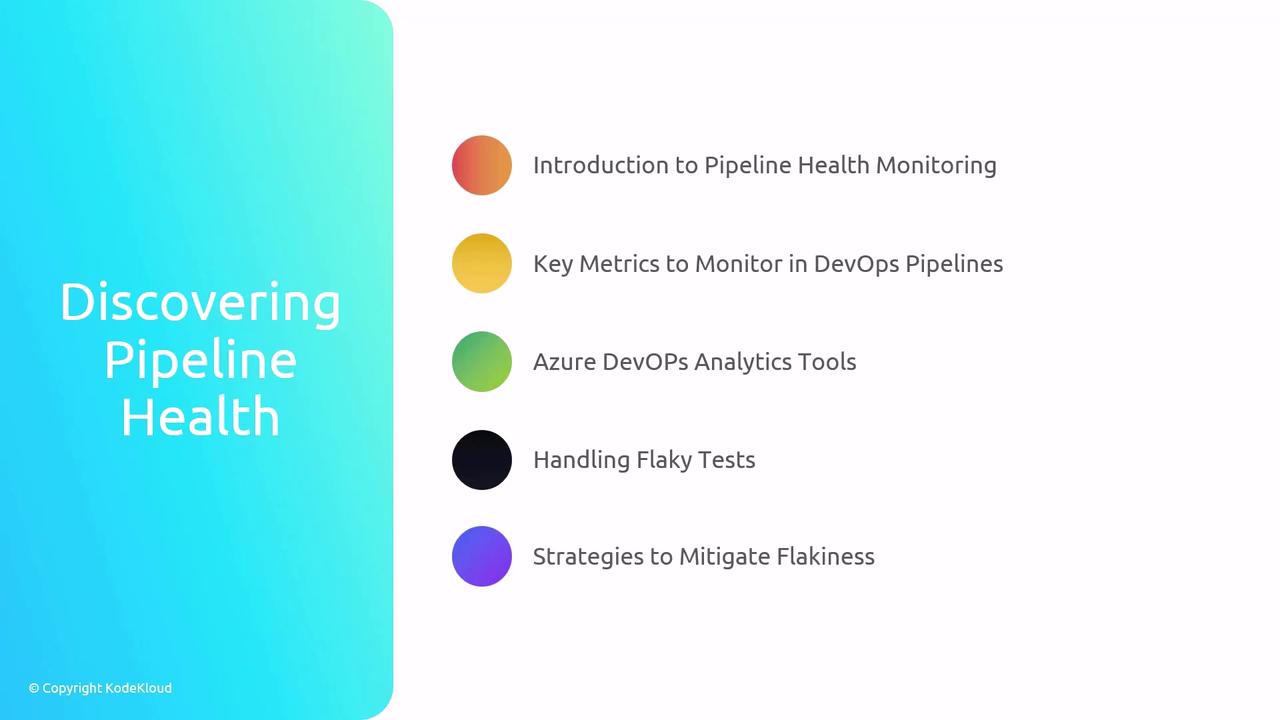 Discovering Pipeline Health

Introduction to Pipeline Health Monitoring

Key Metrics to Monitor in DevOps Pipelines

Azure DevOPs Analytics Tools

Handling Flaky Tests

Strategies to Mitigate Flakiness

© Copyright KodeKloud